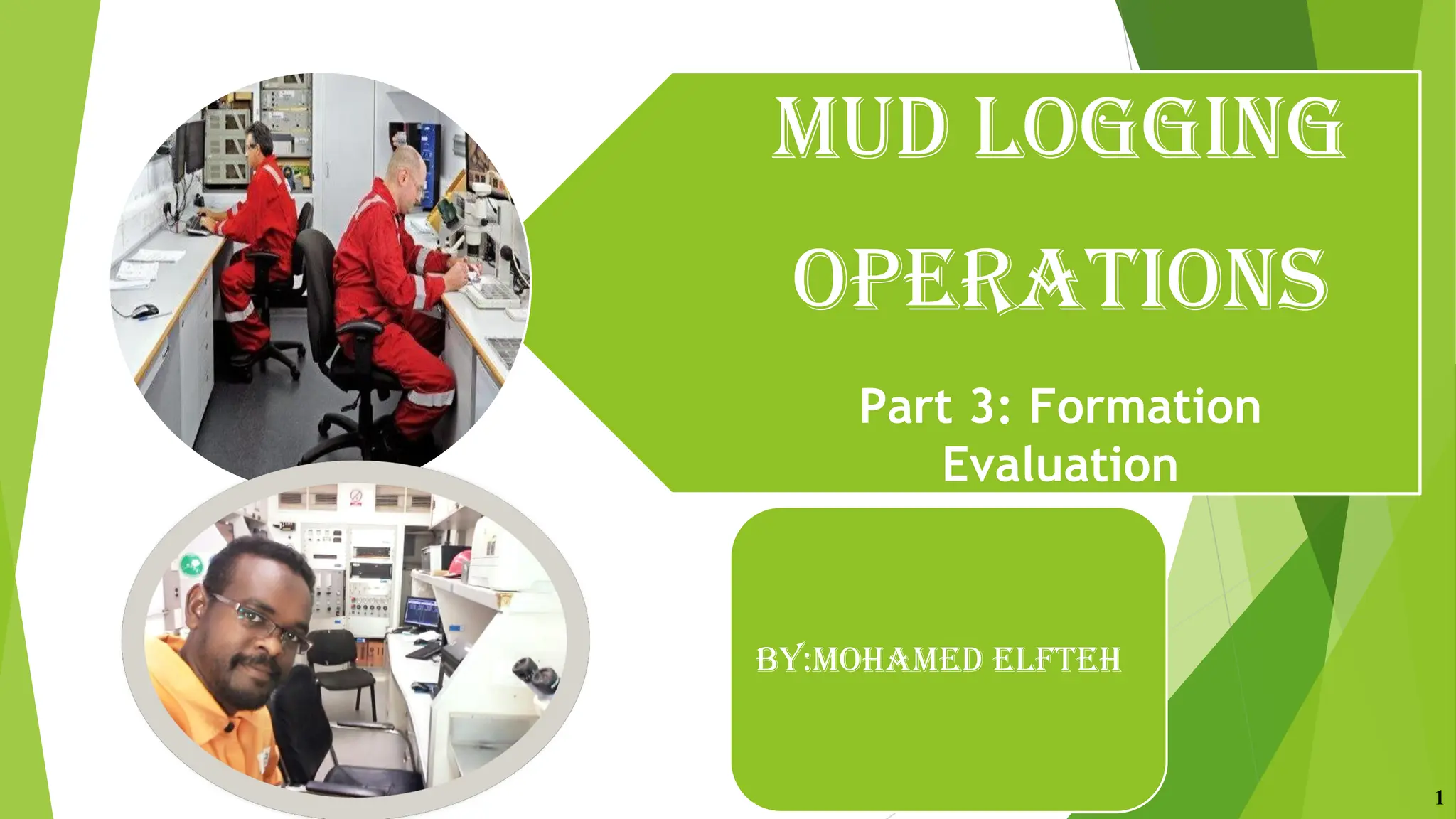 MUD LOGGING OPERATIONS

Part 3: Formation Evaluation

BY:MOHAMED ELFTEH

1